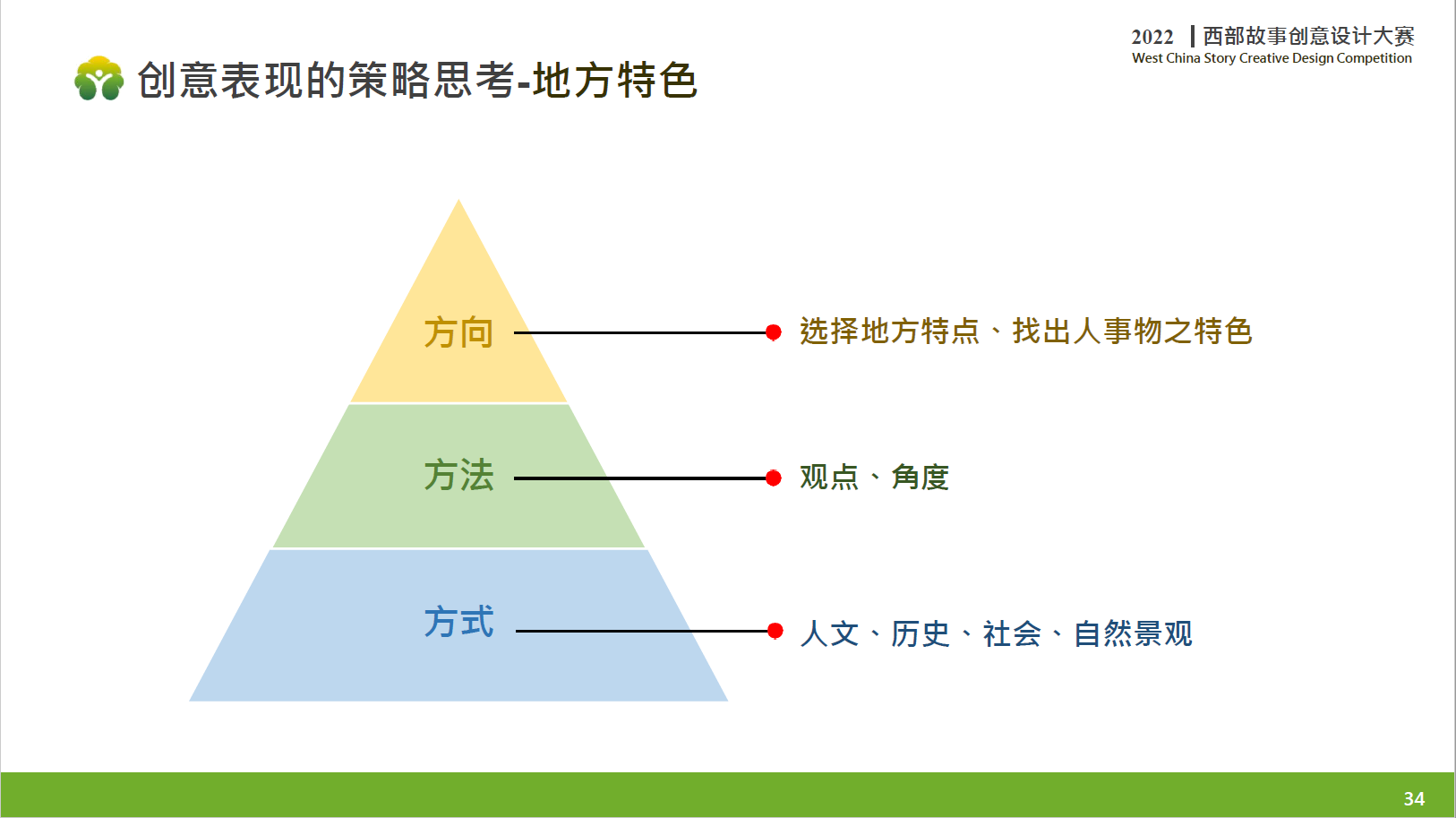 2022 | 西部故事创意设计大赛
West China Story Creative Design Competition

创意表现的策略思考-地方特色

方向

选择地方特点、找出人事物之特色

方法

观点、角度

方式

人文、历史、社会、自然景观

34